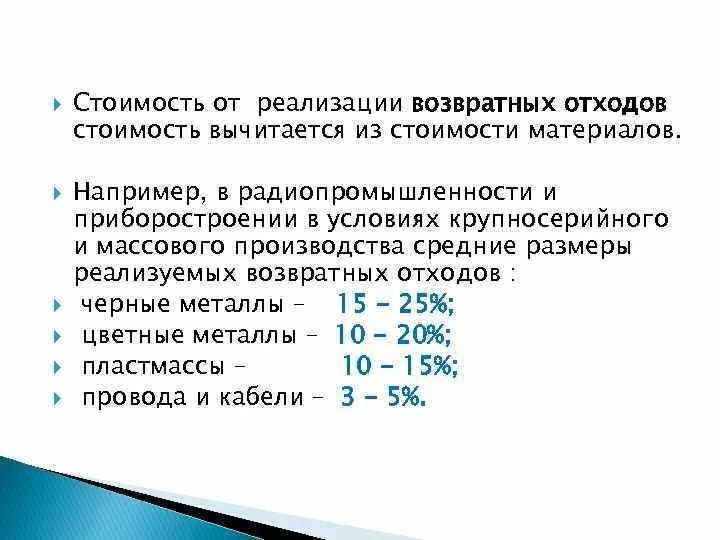 Стоимость от реализации возвратных отходов стоимость вычитается из стоимости материалов.

Например, в радиопромышленности и приборостроении в условиях крупносерийного и массового производства средние размеры реализуемых возвратных отходов :

черные металлы – 15 – 25%;

цветные металлы – 10 – 20%;

пластмассы – 10 – 15%;

провода и кабели – 3 – 5%.